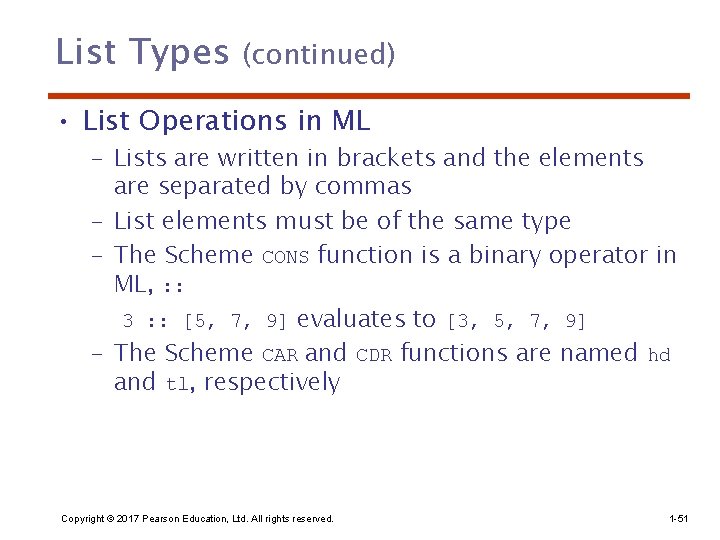 List Types (continued)

• List Operations in ML

– Lists are written in brackets and the elements are separated by commas

– List elements must be of the same type

– The Scheme CONS function is a binary operator in ML, ::

3 :: [5, 7, 9] evaluates to [3, 5, 7, 9]

– The Scheme CAR and CDR functions are named hd and tl, respectively

Copyright © 2017 Pearson Education, Ltd. All rights reserved.

1-51